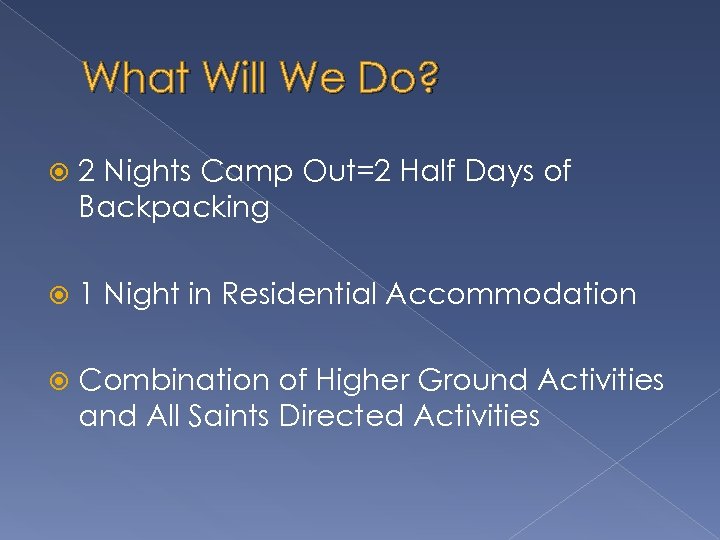 What Will We Do?

2 Nights Camp Out=2 Half Days of Backpacking

1 Night in Residential Accommodation

Combination of Higher Ground Activities and All Saints Directed Activities